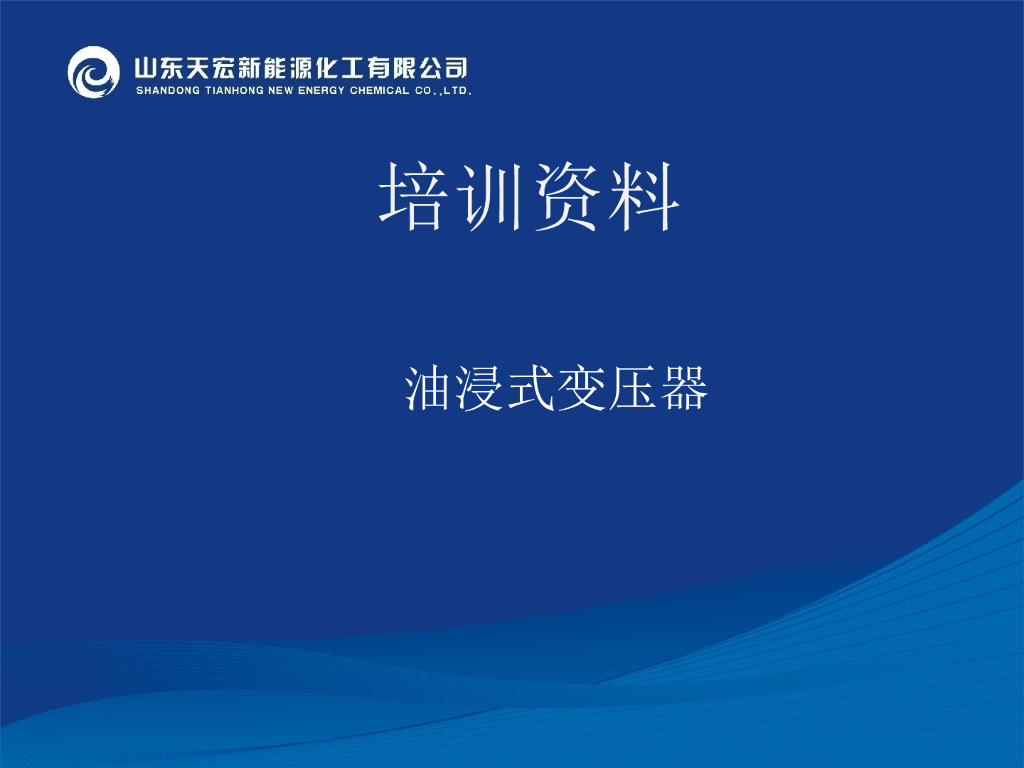 山东天宏新能源化工有限公司
SHANDONG TIANHONG NEW ENERGY CHEMICAL CO.,LTD.

培训资料

油浸式变压器